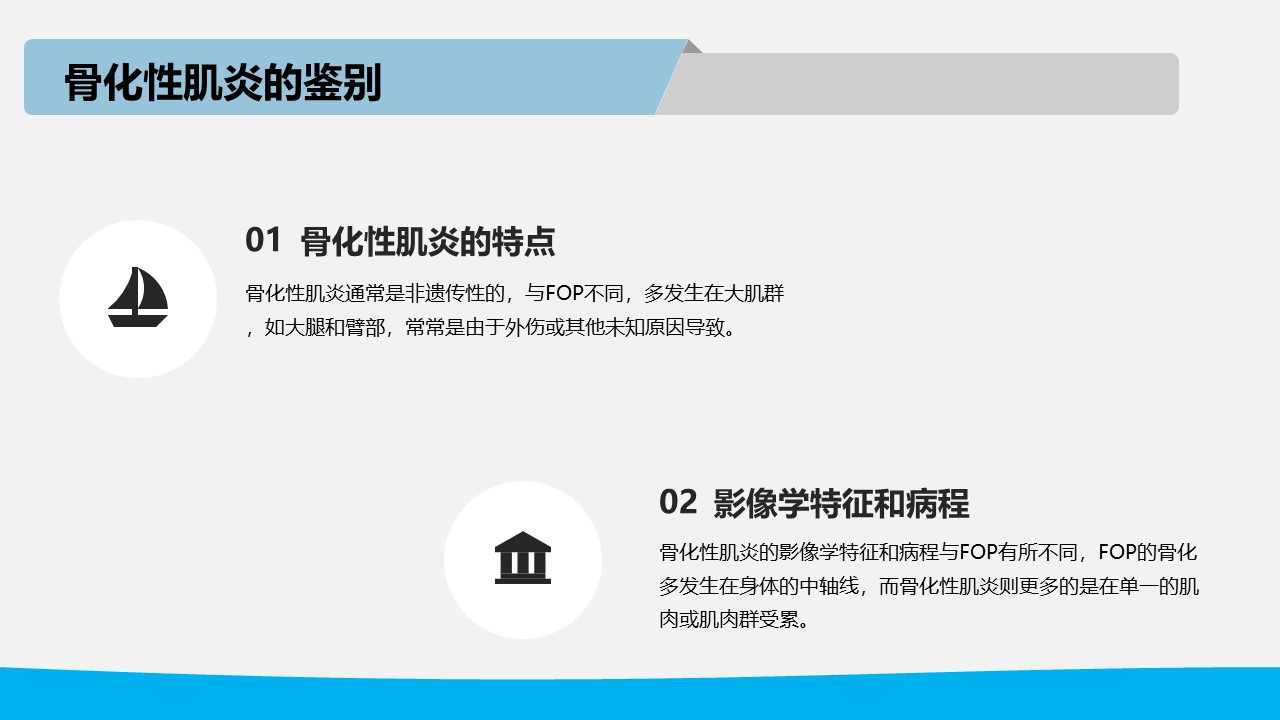 骨化性肌炎的鉴别

01 骨化性肌炎的特点

骨化性肌炎通常是非遗传性的，与FOP不同，多发生在大肌群，如大腿和臂部，常常是由于外伤或其他未知原因导致。

02 影像学特征和病程

骨化性肌炎的影像学特征和病程与FOP有所不同，FOP的骨化多发生在身体的中轴线，而骨化性肌炎则更多的是在单一的肌肉或肌肉群受累。